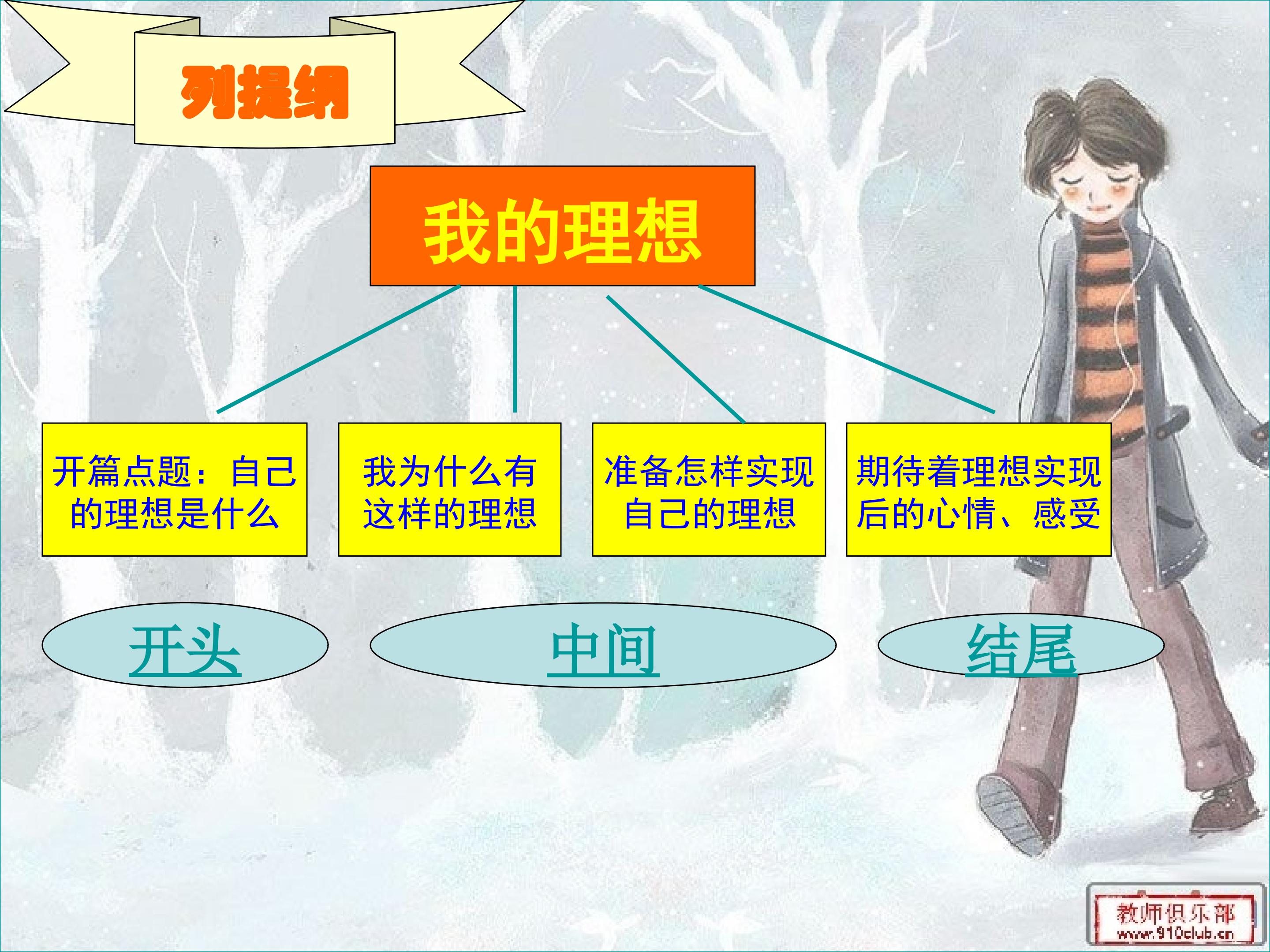 列提纲

我的理想

开篇点题：自己的理想是什么

我为什么有这样的理想

准备怎样实现自己的理想

期待着理想实现后的心情、感受

开头

中间

结尾

教师俱乐部
www.910club.cn